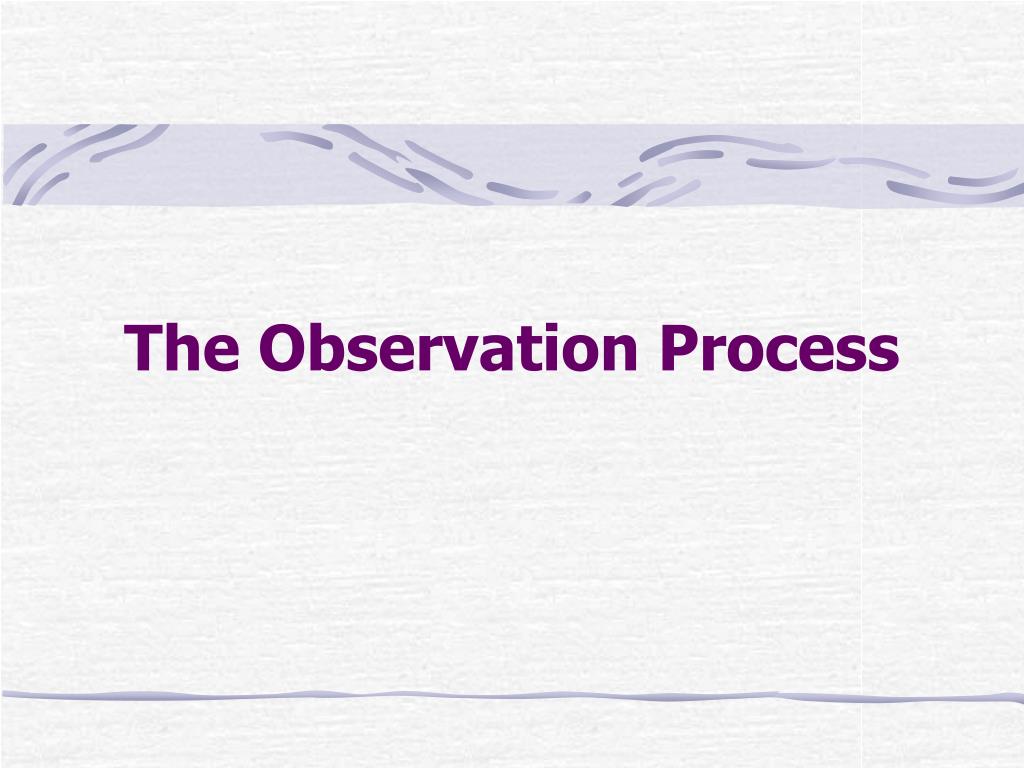 The Observation Process